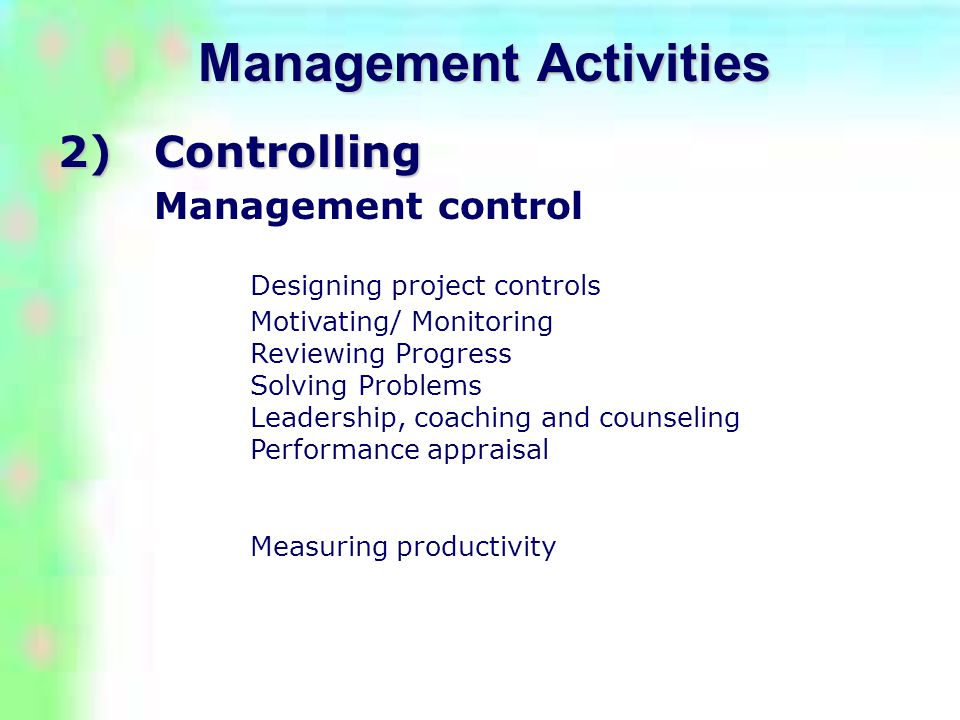 Management Activities

2) Controlling

Management control

Designing project controls
Motivating/ Monitoring
Reviewing Progress
Solving Problems
Leadership, coaching and counseling
Performance appraisal

Measuring productivity